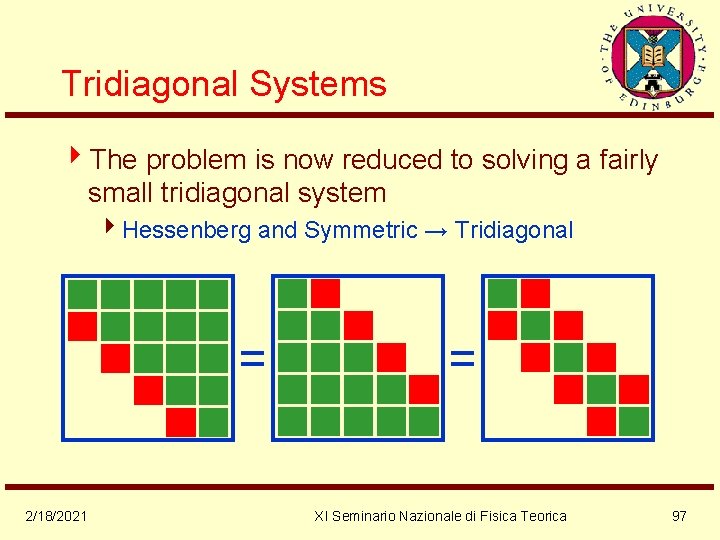 THE UNIVERSITY OF EDINBURGH

Tridiagonal Systems

The problem is now reduced to solving a fairly small tridiagonal system

Hessenberg and Symmetric → Tridiagonal

=

=

2/18/2021

XI Seminario Nazionale di Fisica Teorica

97